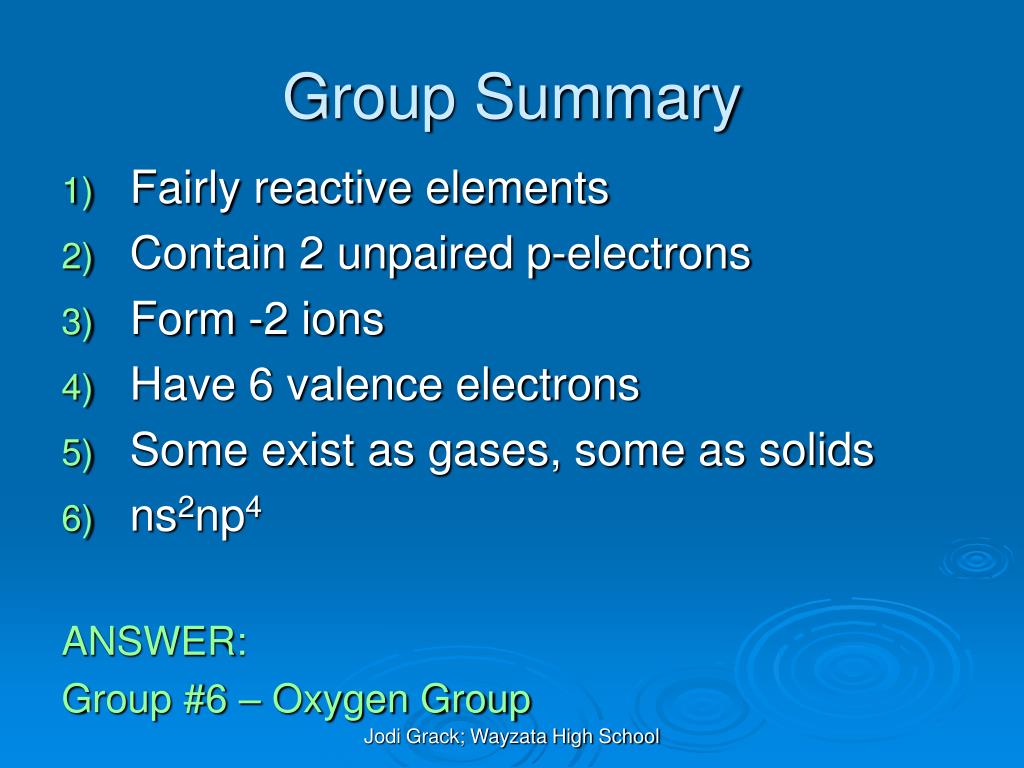 Group Summary

1) Fairly reactive elements
2) Contain 2 unpaired p-electrons
3) Form -2 ions
4) Have 6 valence electrons
5) Some exist as gases, some as solids
6) $ns^2np^4$

ANSWER:
Group #6 – Oxygen Group

Jodi Grack; Wayzata High School